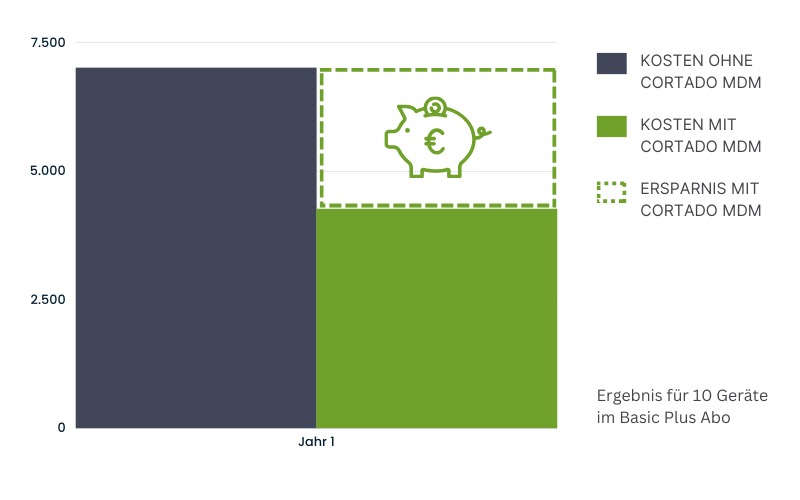 7.500

5.000

2.500

0

€

Jahr 1

KOSTEN OHNE CORTADO MDM

KOSTEN MIT CORTADO MDM

ERSPARNIS MIT CORTADO MDM

Ergebnis für 10 Geräte im Basic Plus Abo